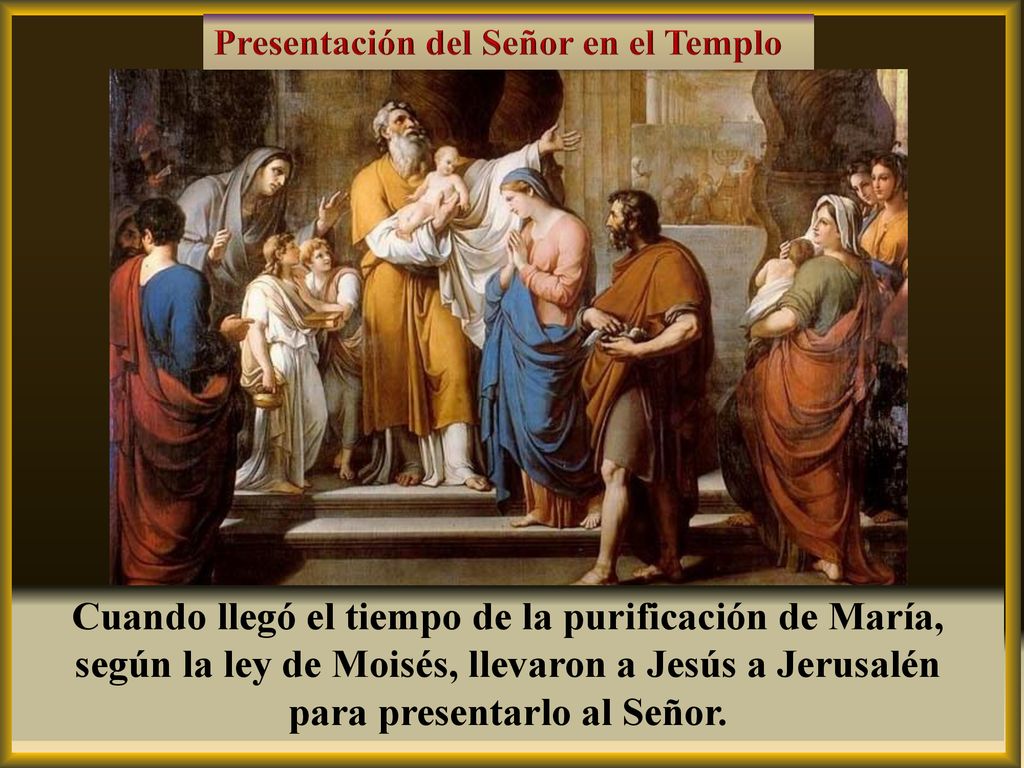 Presentación del Señor en el Templo

Cuando llegó el tiempo de la purificación de María, según la ley de Moisés, llevaron a Jesús a Jerusalén para presentarlo al Señor.